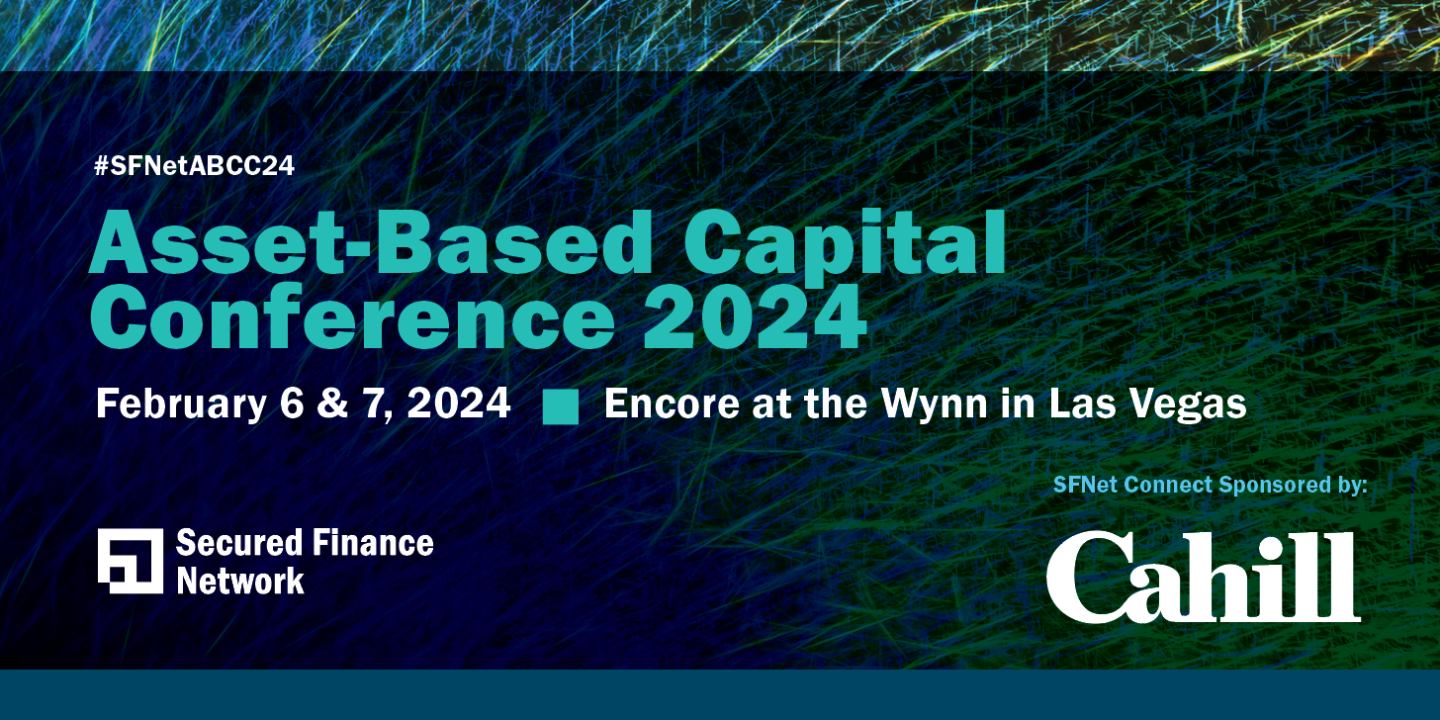 #SFNetABCC24

Asset-Based Capital Conference 2024

February 6 & 7, 2024 ■ Encore at the Wynn in Las Vegas

SFNet Connect Sponsored by:

Secured Finance Network

Cahill